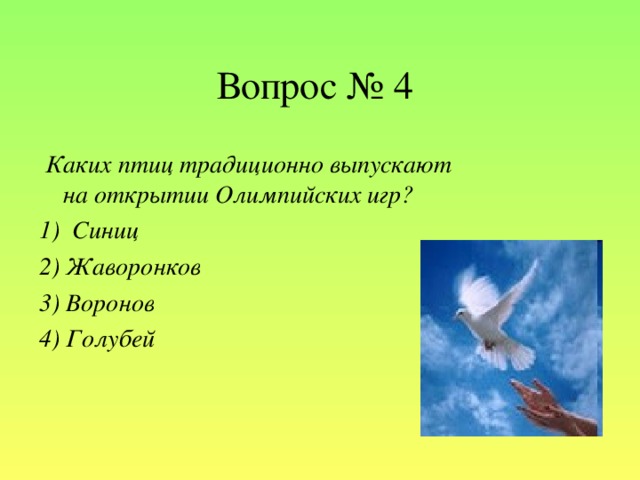 Вопрос № 4

Каких птиц традиционно выпускают на открытии Олимпийских игр?

1) Синиц

2) Жаворонков

3) Воронов

4) Голубей